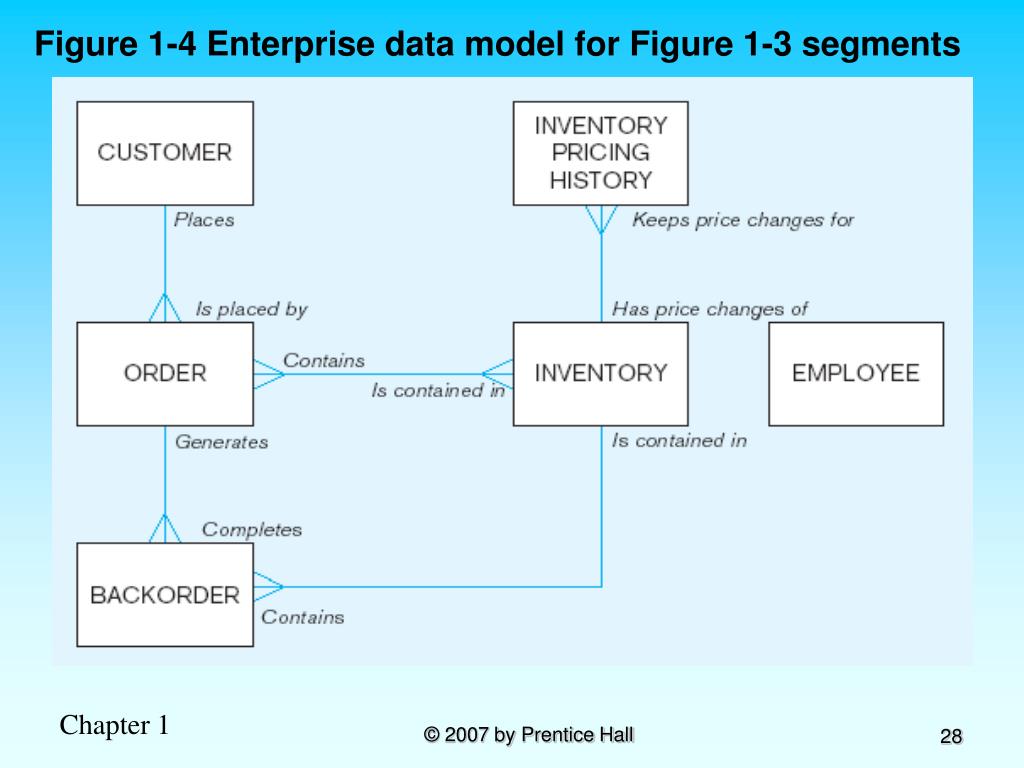 Figure 1-4 Enterprise data model for Figure 1-3 segments

CUSTOMER

INVENTORY PRICING HISTORY

Places

Keeps price changes for

Is placed by

Has price changes of

ORDER

Contains

Is contained in

INVENTORY

EMPLOYEE

Generates

Is contained in

Completes

BACKORDER

Contains

Chapter 1

© 2007 by Prentice Hall

28